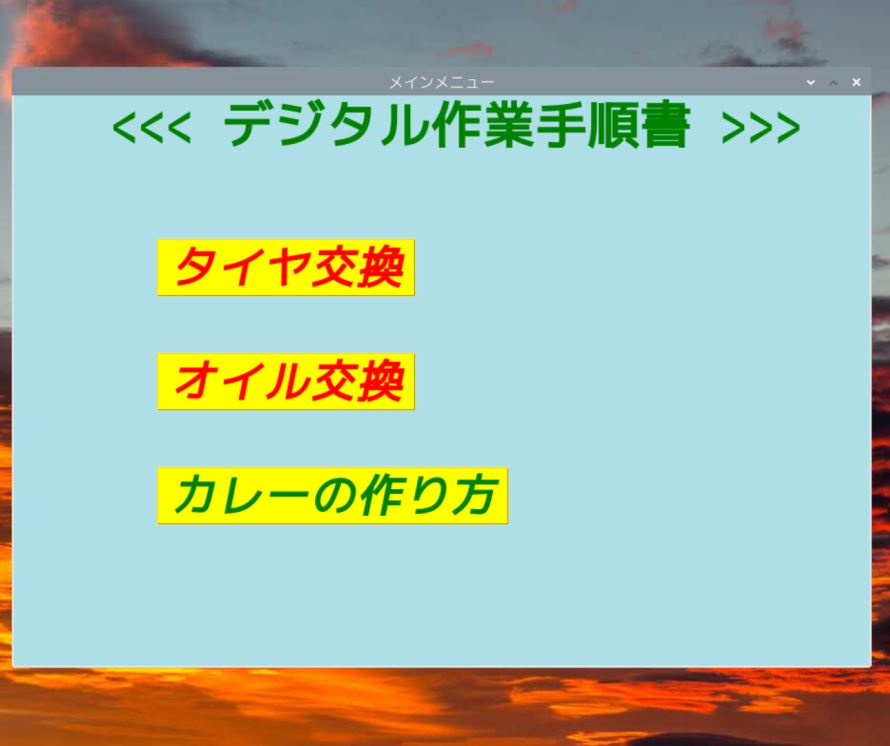 メインメニュー

<<< デジタル作業手順書 >>>

タイヤ交換

オイル交換

カレーの作り方